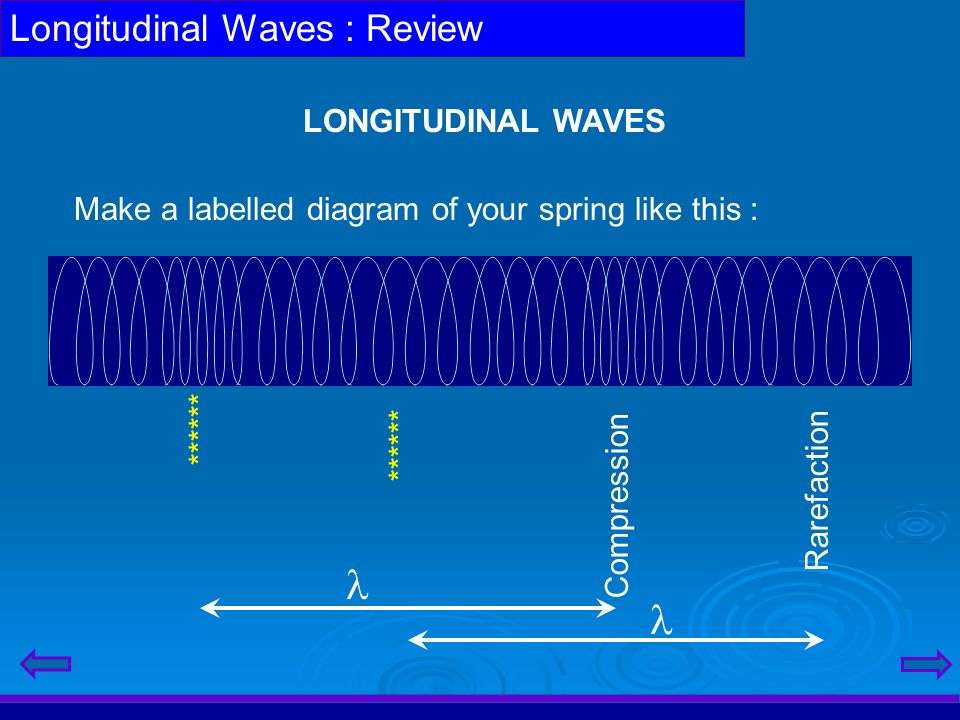 Longitudinal Waves : Review

LONGITUDINAL WAVES

Make a labelled diagram of your spring like this :

******

******

Compression

Rarefaction

$\lambda$

$\lambda$